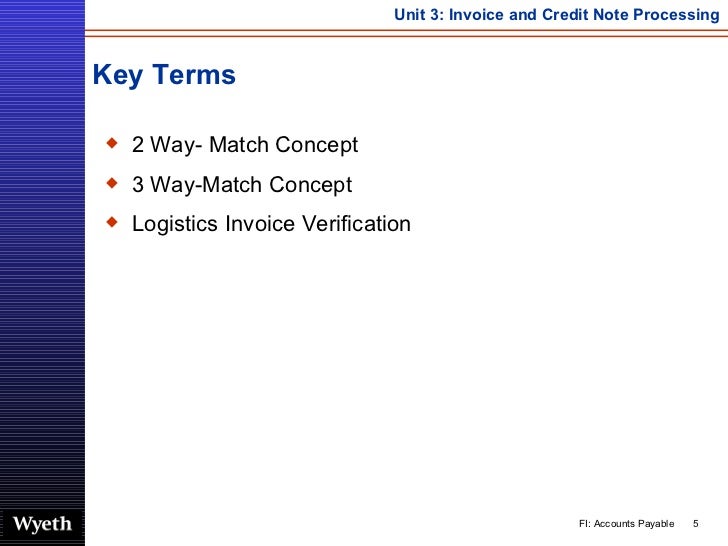 Unit 3: Invoice and Credit Note Processing

Key Terms

- 2 Way- Match Concept
- 3 Way-Match Concept
- Logistics Invoice Verification

Wyeth

FI: Accounts Payable 5